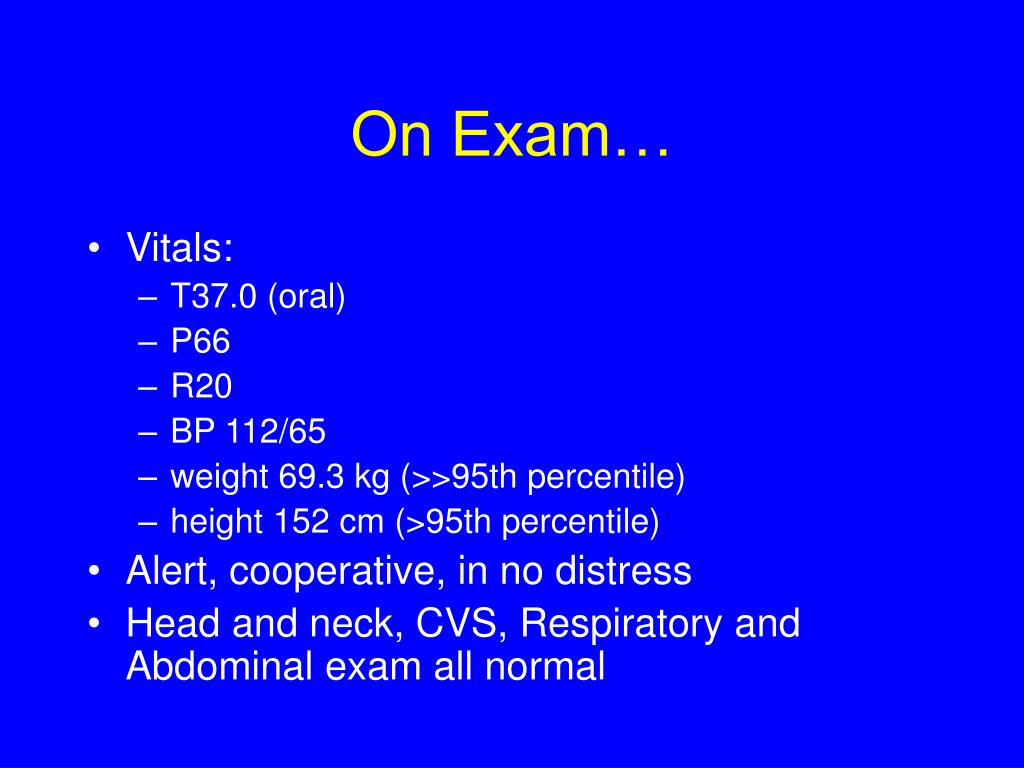 On Exam…

• Vitals:
– T37.0 (oral)
– P66
– R20
– BP 112/65
– weight 69.3 kg (>>95th percentile)
– height 152 cm (>95th percentile)
• Alert, cooperative, in no distress
• Head and neck, CVS, Respiratory and Abdominal exam all normal